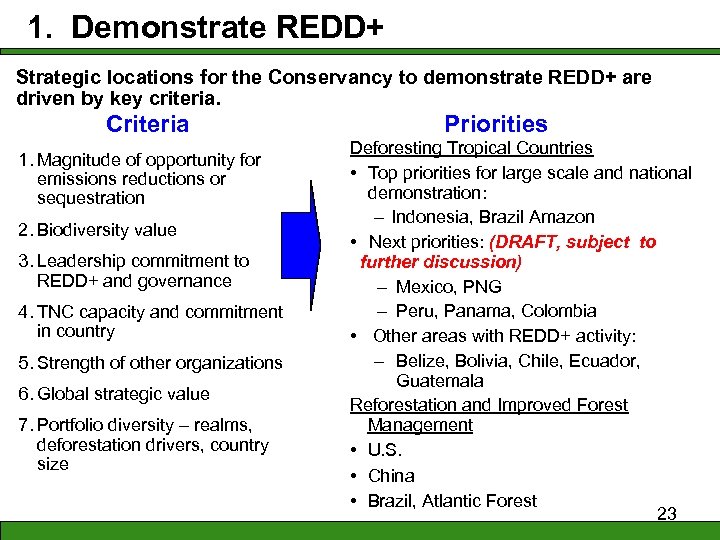 1. Demonstrate REDD+

Strategic locations for the Conservancy to demonstrate REDD+ are driven by key criteria.

Criteria

1. Magnitude of opportunity for emissions reductions or sequestration
2. Biodiversity value
3. Leadership commitment to REDD+ and governance
4. TNC capacity and commitment in country
5. Strength of other organizations
6. Global strategic value
7. Portfolio diversity – realms, deforestation drivers, country size

Priorities

Deforesting Tropical Countries
• Top priorities for large scale and national demonstration:
– Indonesia, Brazil Amazon
• Next priorities: (DRAFT, subject to further discussion)
– Mexico, PNG
– Peru, Panama, Colombia
• Other areas with REDD+ activity:
– Belize, Bolivia, Chile, Ecuador, Guatemala

Reforestation and Improved Forest Management
• U.S.
• China
• Brazil, Atlantic Forest

23